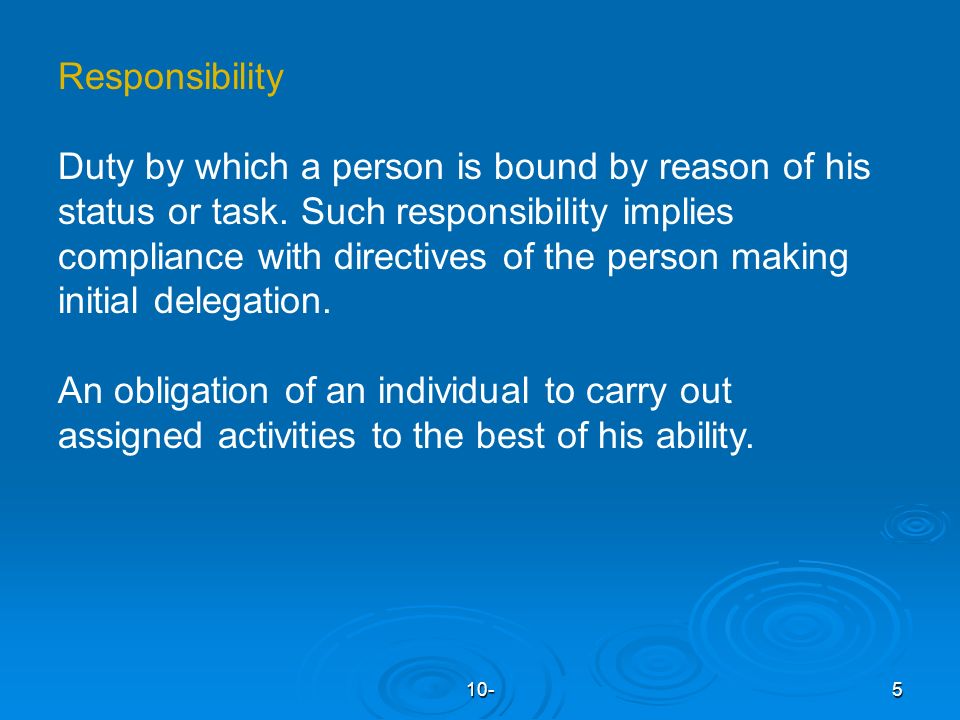 Responsibility

Duty by which a person is bound by reason of his status or task. Such responsibility implies compliance with directives of the person making initial delegation.

An obligation of an individual to carry out assigned activities to the best of his ability.

10-

5